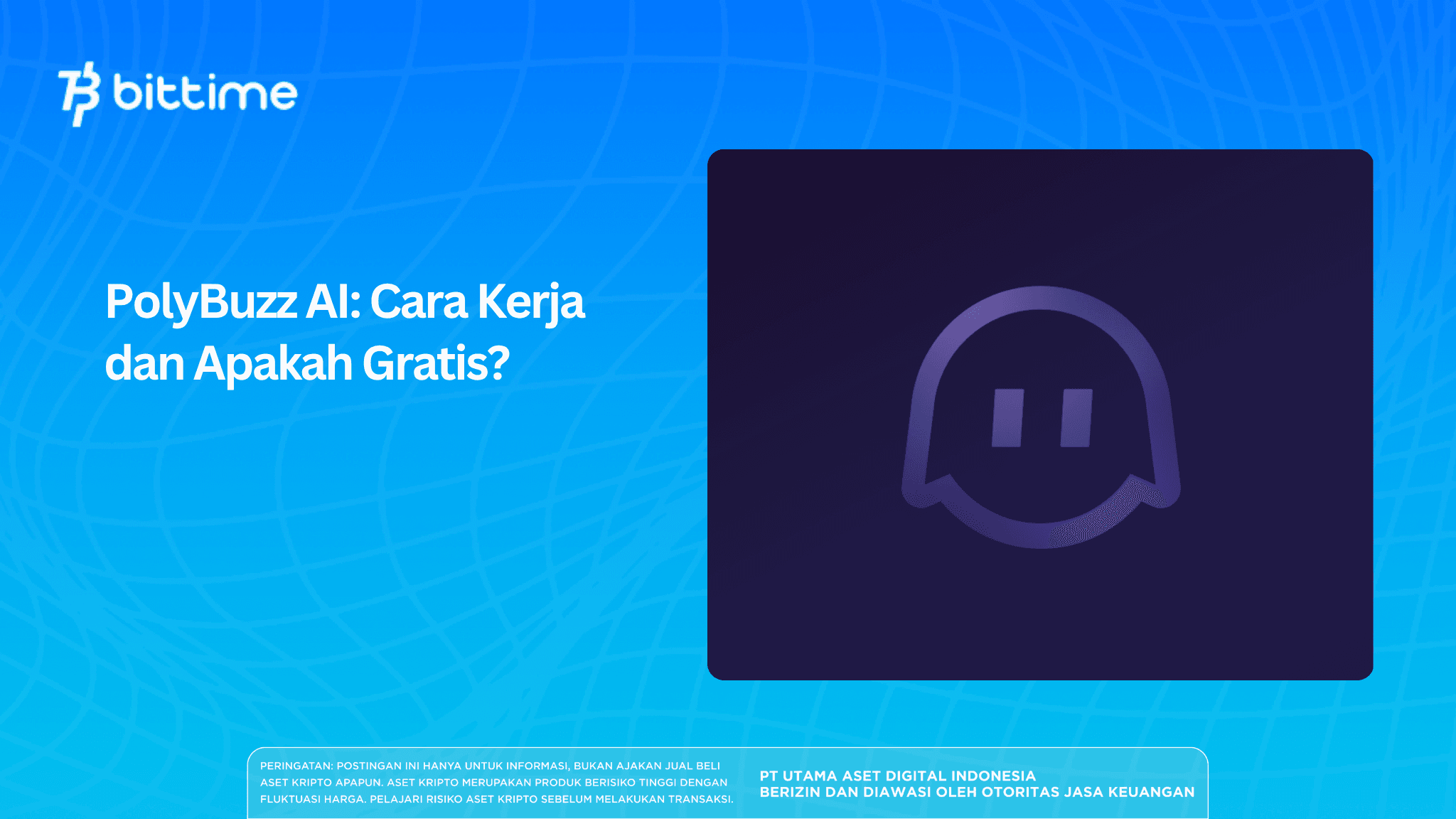 bittime

PolyBuzz AI: Cara Kerja dan Apakah Gratis?

PERINGATAN: POSTINGAN INI HANYA UNTUK INFORMASI, BUKAN AJAKAN JUAL BELI ASET KRIPTO APAPUN. ASET KRIPTO MERUPAKAN PRODUK BERISIKO TINGGI DENGAN FLUKTUASI HARGA. PELAJARI RISIKO ASET KRIPTO SEBELUM MELAKUKAN TRANSAKSI.

PT UTAMA ASET DIGITAL INDONESIA
BERIZIN DAN DIAWASI OLEH OTORITAS JASA KEUANGAN